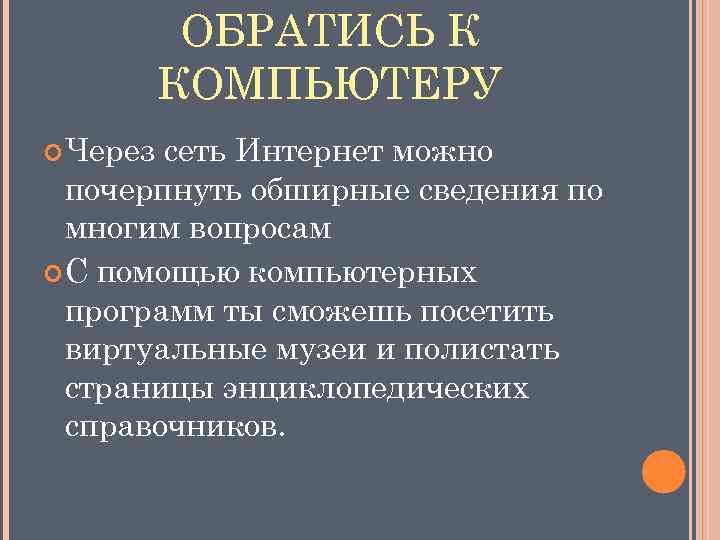 ОБРАТИСЬ К КОМПЬЮТЕРУ

Через сеть Интернет можно почерпнуть обширные сведения по многим вопросам

С помощью компьютерных программ ты сможешь посетить виртуальные музеи и полистать страницы энциклопедических справочников.